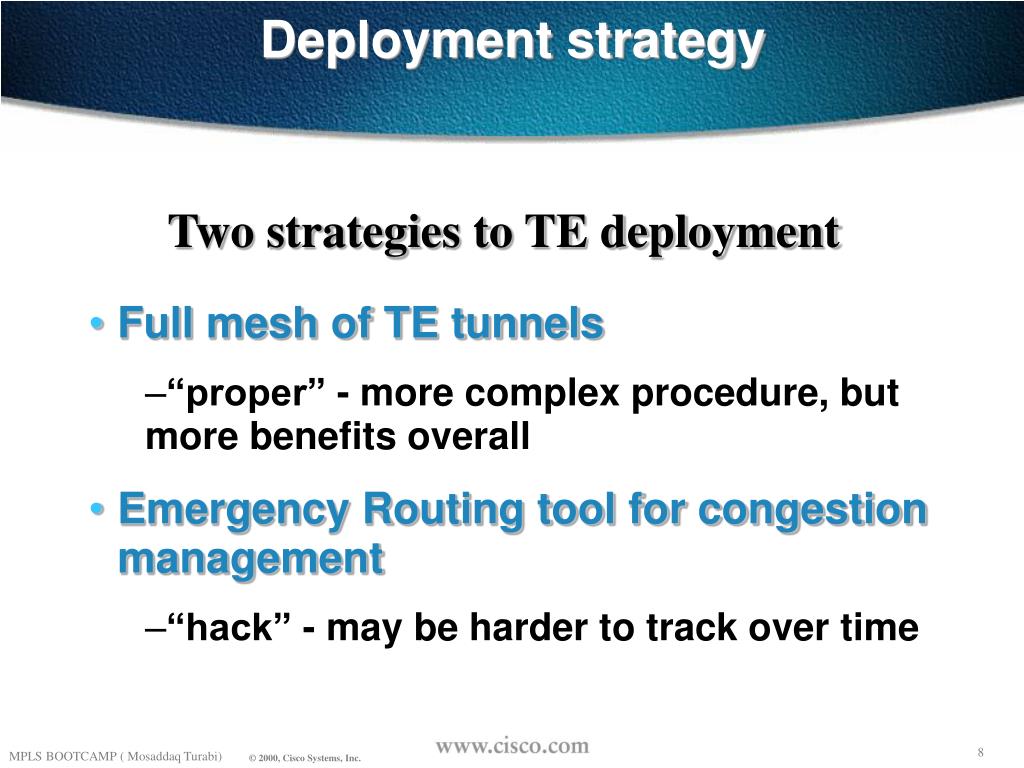 Deployment strategy

Two strategies to TE deployment

• Full mesh of TE tunnels

–“proper” - more complex procedure, but more benefits overall

• Emergency Routing tool for congestion management

–“hack” - may be harder to track over time

MPLS BOOTCAMP ( Mosaddaq Turabi)   © 2000, Cisco Systems, Inc.   www.cisco.com   8